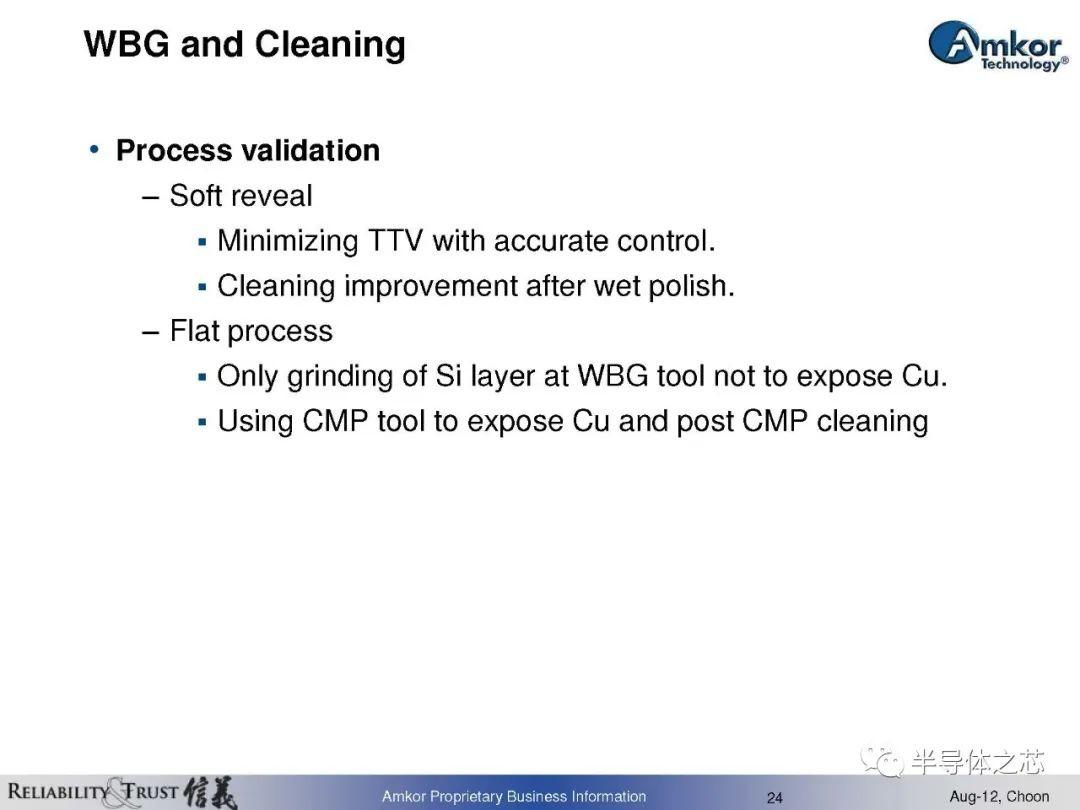 WBG and Cleaning

Amkor Technology®

• Process validation
– Soft reveal
▪ Minimizing TTV with accurate control.
▪ Cleaning improvement after wet polish.
– Flat process
▪ Only grinding of Si layer at WBG tool not to expose Cu.
▪ Using CMP tool to expose Cu and post CMP cleaning

半导体之芯

RELIABILITY & TRUST 信義 Amkor Proprietary Business Information 24 Aug-12, Choon